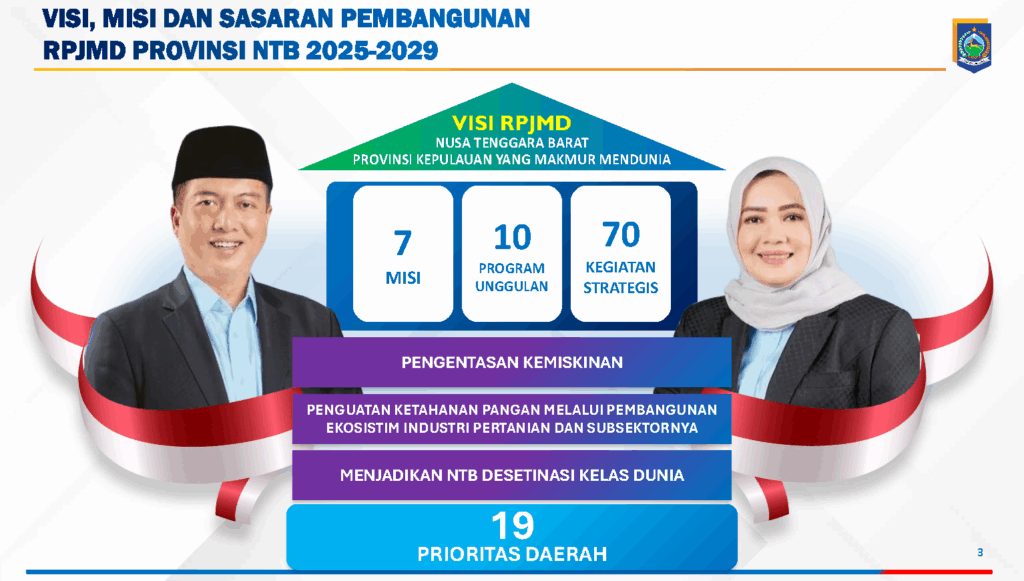 VISI, MISI DAN SASARAN PEMBANGUNAN
RPJMD PROVINSI NTB 2025-2029

VISI RPJMD
NUSA TENGGARA BARAT
PROVINSI KEPULAUAN YANG MAKMUR MENDUNIA

7
MISI

10
PROGRAM UNGGULAN

70
KEGIATAN STRATEGIS

PENGENTASAN KEMISKINAN

PENGUATAN KETAHANAN PANGAN MELALUI PEMBANGUNAN EKOSISTIM INDUSTRI PERTANIAN DAN SUBSEKTORNYA

MENJADIKAN NTB DESETINASI KELAS DUNIA

19
PRIORITAS DAERAH

3